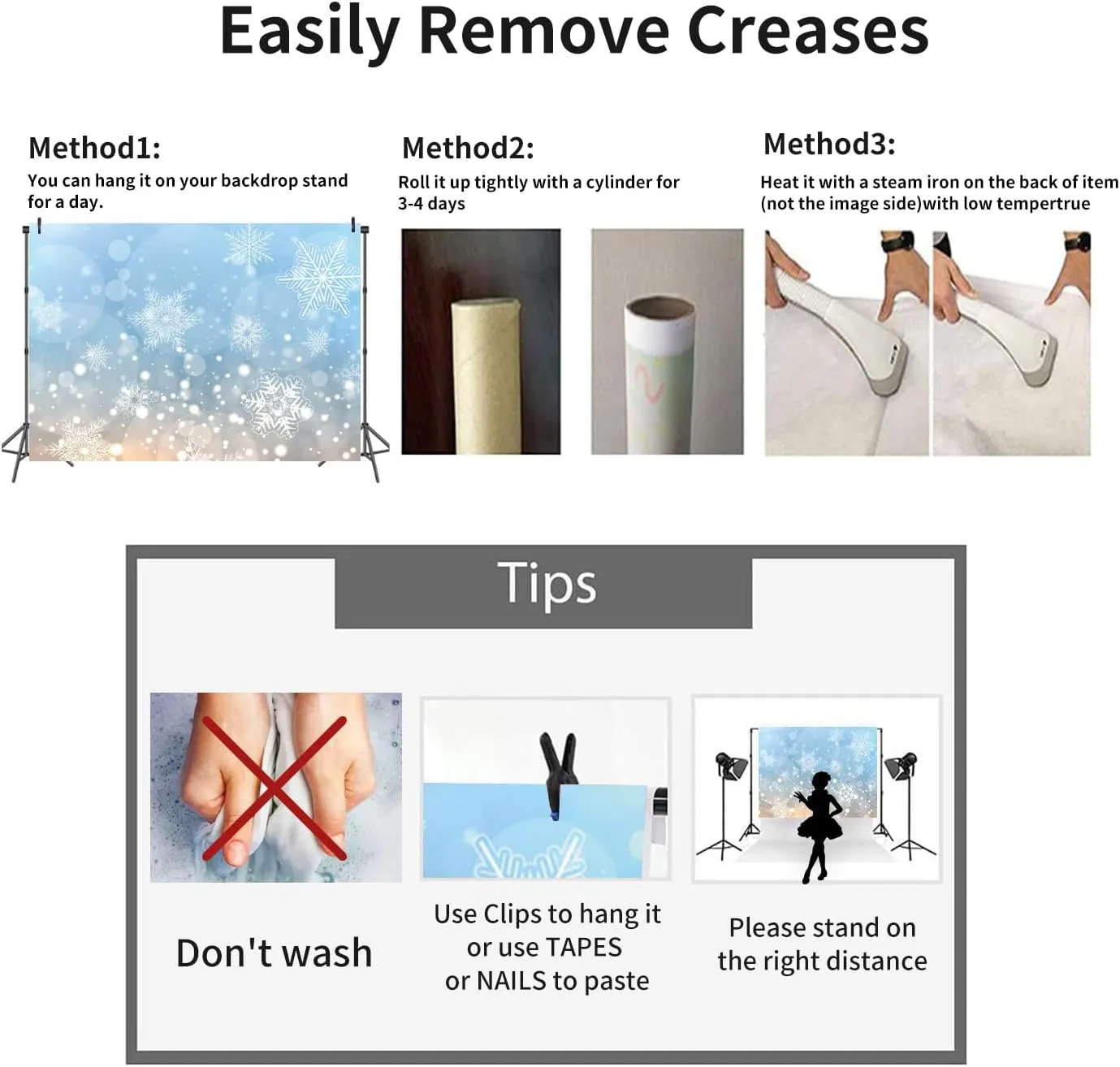 Easily Remove Creases

Method1:
You can hang it on your backdrop stand for a day.

Method2:
Roll it up tightly with a cylinder for 3-4 days

Method3:
Heat it with a steam iron on the back of item (not the image side)with low tempertrue

Tips

Don't wash

Use Clips to hang it or use TAPES or NAILS to paste

Please stand on the right distance